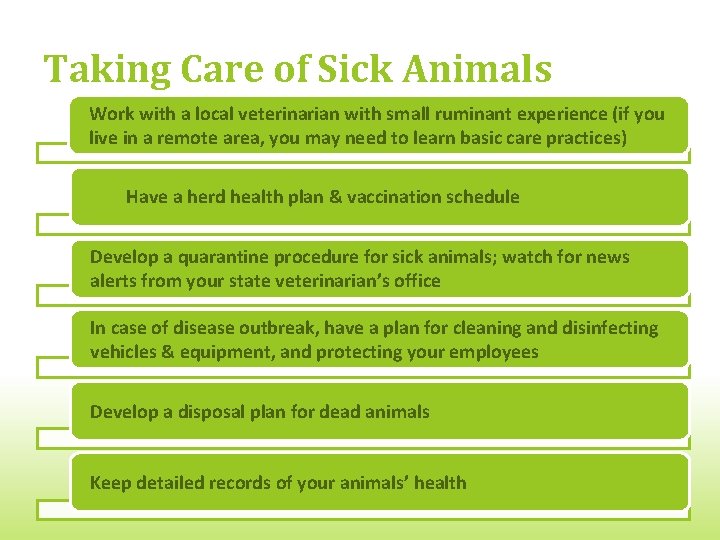 Taking Care of Sick Animals

Work with a local veterinarian with small ruminant experience (if you live in a remote area, you may need to learn basic care practices)

Have a herd health plan & vaccination schedule

Develop a quarantine procedure for sick animals; watch for news alerts from your state veterinarian's office

In case of disease outbreak, have a plan for cleaning and disinfecting vehicles & equipment, and protecting your employees

Develop a disposal plan for dead animals

Keep detailed records of your animals' health